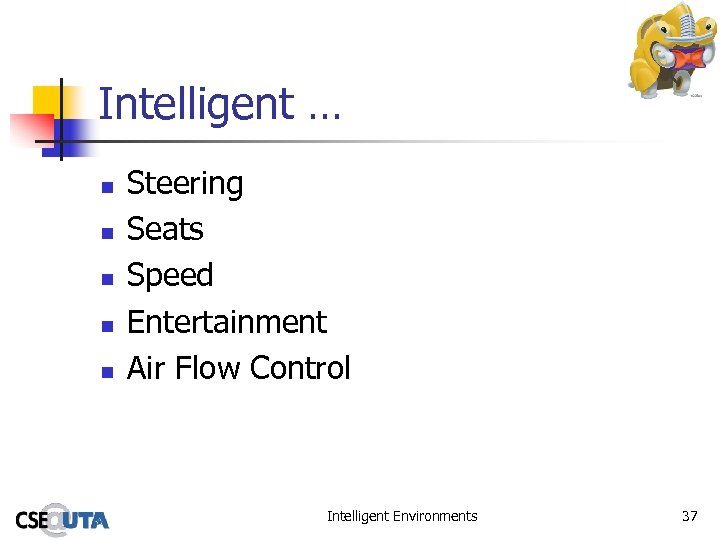 Intelligent …

- Steering
- Seats
- Speed
- Entertainment
- Air Flow Control

CSE@UTA

Intelligent Environments

37